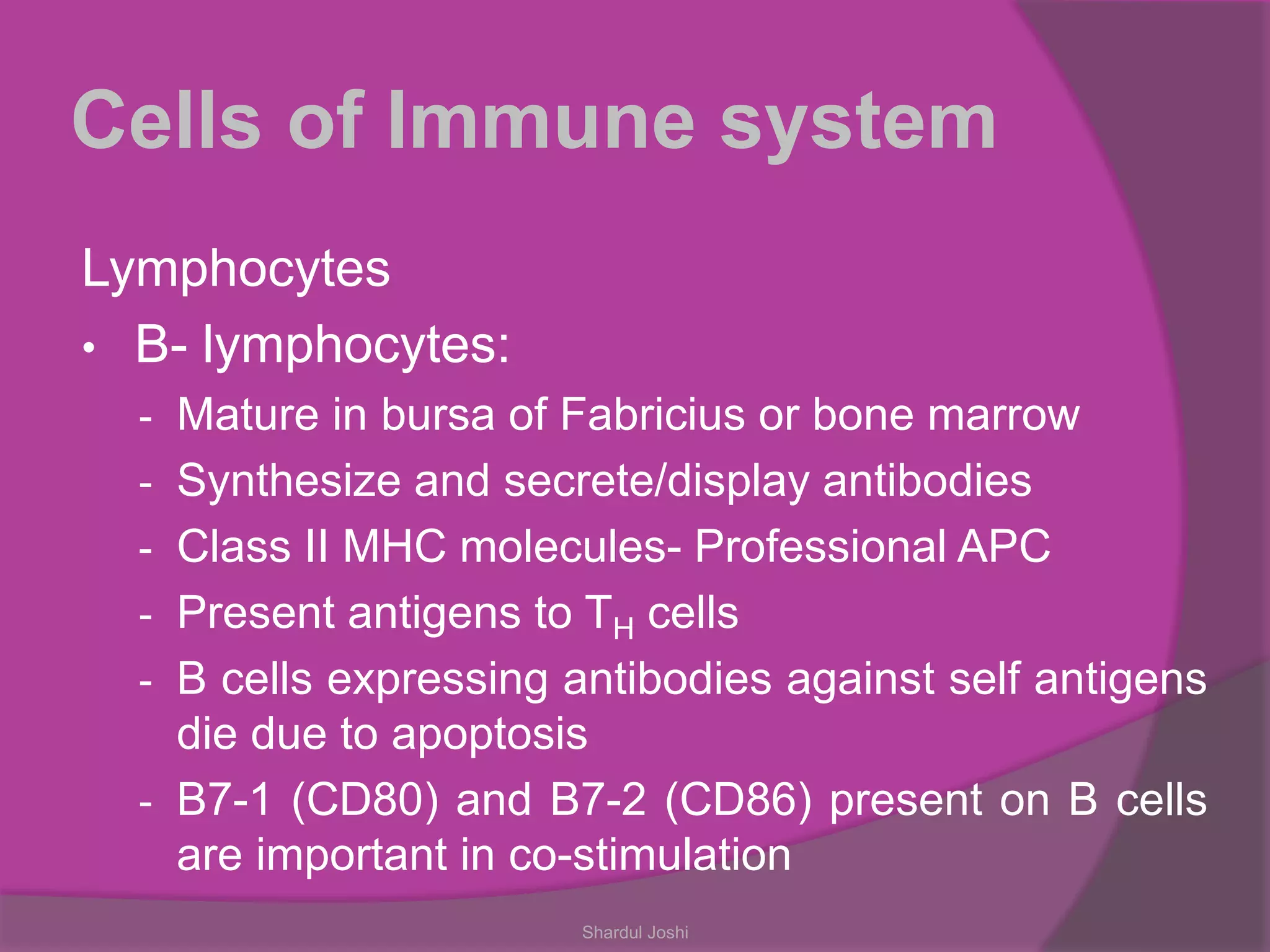 Cells of Immune system

Lymphocytes

• B- lymphocytes:

- Mature in bursa of Fabricius or bone marrow
- Synthesize and secrete/display antibodies
- Class II MHC molecules- Professional APC
- Present antigens to $T_H$ cells
- B cells expressing antibodies against self antigens die due to apoptosis
- B7-1 (CD80) and B7-2 (CD86) present on B cells are important in co-stimulation

Shardul Joshi